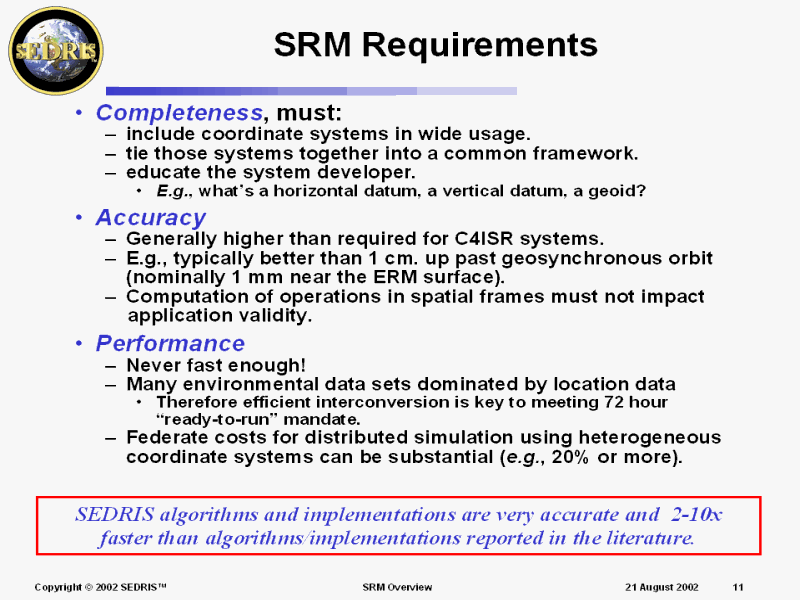 SEDRIS

SRM Requirements

• Completeness, must:
– include coordinate systems in wide usage.
– tie those systems together into a common framework.
– educate the system developer.
• E.g., what's a horizontal datum, a vertical datum, a geoid?

• Accuracy
– Generally higher than required for C4ISR systems.
– E.g., typically better than 1 cm. up past geosynchronous orbit (nominally 1 mm near the ERM surface).
– Computation of operations in spatial frames must not impact application validity.

• Performance
– Never fast enough!
– Many environmental data sets dominated by location data
• Therefore efficient interconversion is key to meeting 72 hour "ready-to-run" mandate.
– Federate costs for distributed simulation using heterogeneous coordinate systems can be substantial (e.g., 20% or more).

SEDRIS algorithms and implementations are very accurate and 2-10x faster than algorithms/implementations reported in the literature.

Copyright © 2002 SEDRIS™ SRM Overview 21 August 2002 11